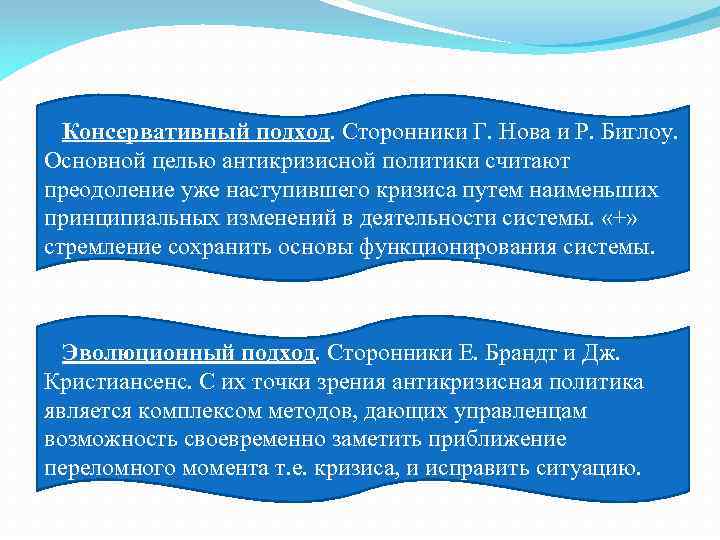 Консервативный подход. Сторонники Г. Нова и Р. Биглоу. Основной целью антикризисной политики считают преодоление уже наступившего кризиса путем наименьших принципиальных изменений в деятельности системы. «+» стремление сохранить основы функционирования системы.

Эволюционный подход. Сторонники Е. Брандт и Дж. Кристиансенс. С их точки зрения антикризисная политика является комплексом методов, дающих управленцам возможность своевременно заметить приближение переломного момента т.е. кризиса, и исправить ситуацию.